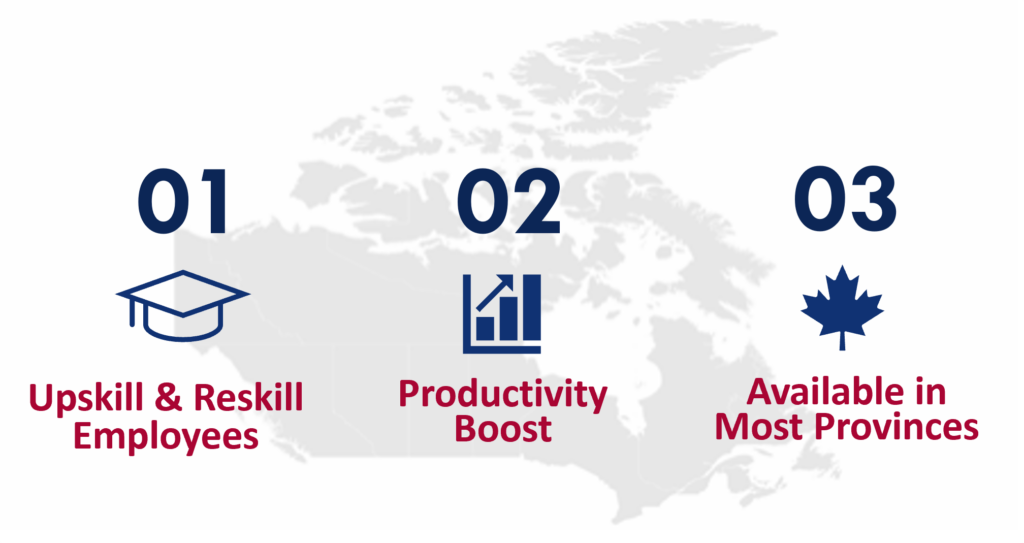 01

Upskill & Reskill Employees

02

Productivity Boost

03

Available in Most Provinces